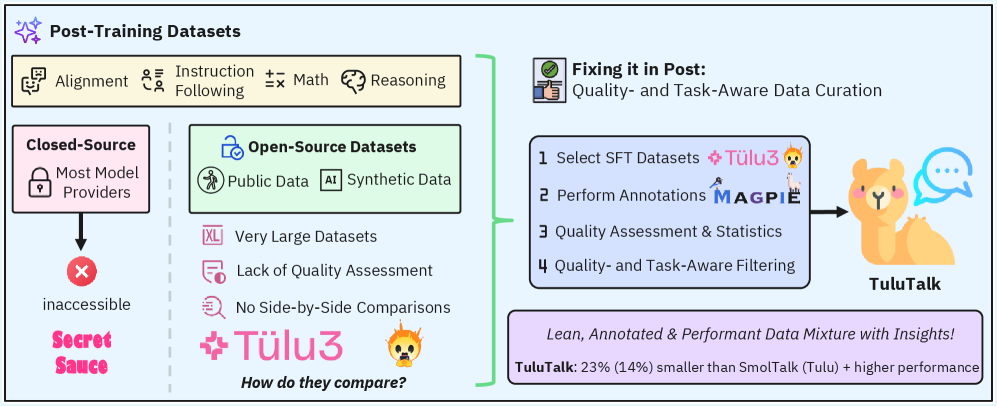 Post-Training Datasets

Alignment
Instruction Following
Math
Reasoning

Closed-Source
Most Model Providers

inaccessible

Secret Sauce

Open-Source Datasets
Public Data
AI Synthetic Data

XL Very Large Datasets
Lack of Quality Assessment
No Side-by-Side Comparisons

Tülu3

How do they compare?

Fixing it in Post:
Quality- and Task-Aware Data Curation

1 Select SFT Datasets Tülu3
2 Perform Annotations MAGPIE
3 Quality Assessment & Statistics
4 Quality- and Task-Aware Filtering

TuluTalk

Lean, Annotated & Performant Data Mixture with Insights!

TuluTalk: 23% (14%) smaller than SmolTalk (Tulu) + higher performance